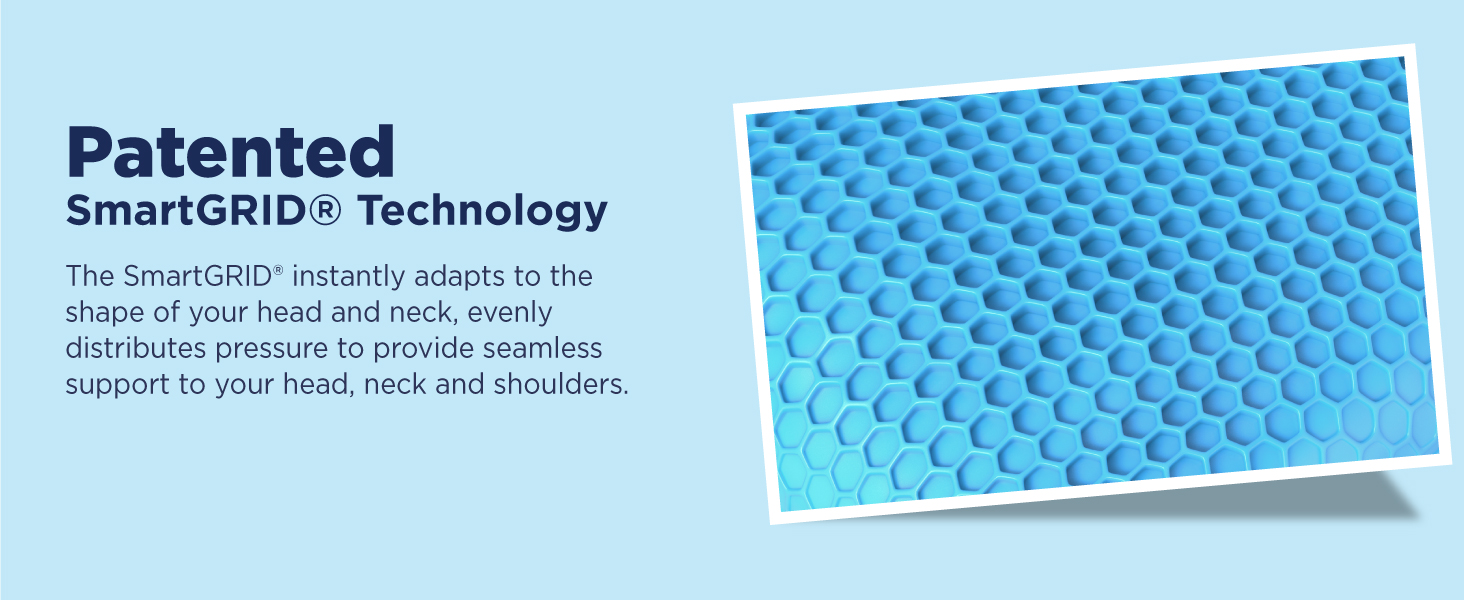 Patented
SmartGRID® Technology

The SmartGRID® instantly adapts to the shape of your head and neck, evenly distributes pressure to provide seamless support to your head, neck and shoulders.